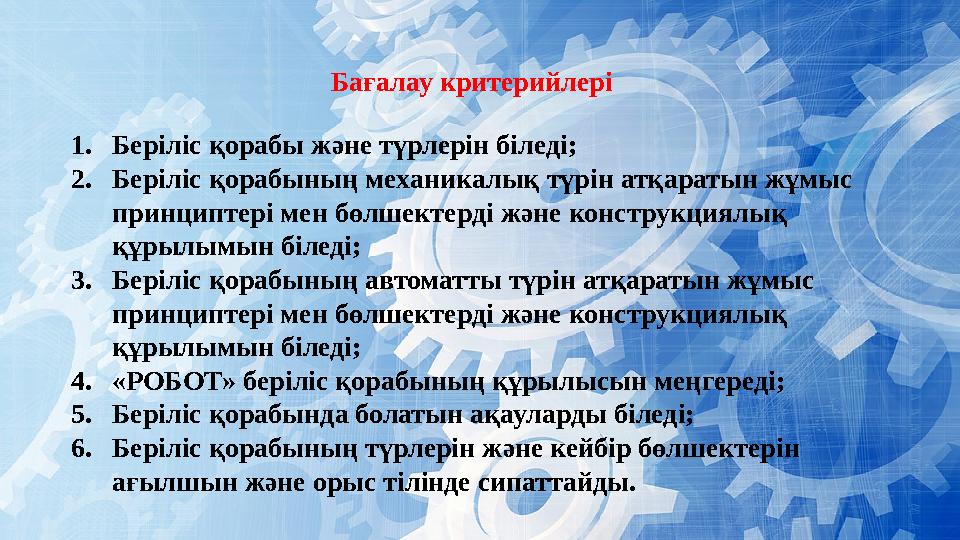 Бағалау критерийлері

1. Беріліс қорабы және түрлерін біледі;
2. Беріліс қорабының механикалық түрін атқаратын жұмыс принциптері мен бөлшектерді және конструкциялық құрылымын біледі;
3. Беріліс қорабының автоматты түрін атқаратын жұмыс принциптері мен бөлшектерді және конструкциялық құрылымын біледі;
4. «РОБОТ» беріліс қорабының құрылысын меңгереді;
5. Беріліс қорабында болатын ақауларды біледі;
6. Беріліс қорабының түрлерін және кейбір бөлшектерін ағылшын және орыс тілінде сипаттайды.